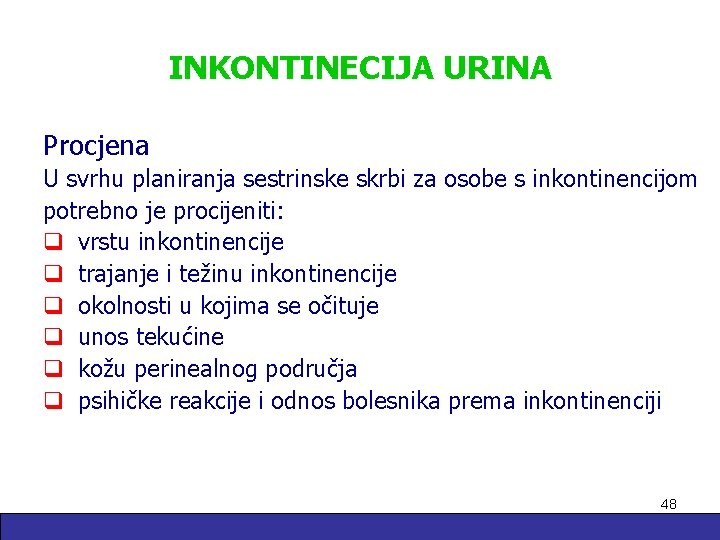 INKONTINECIJA URINA

Procjena
U svrhu planiranja sestrinske skrbi za osobe s inkontinencijom potrebno je procijeniti:
❑ vrstu inkontinencije
❑ trajanje i težinu inkontinencije
❑ okolnosti u kojima se očituje
❑ unos tekućine
❑ kožu perinealnog područja
❑ psihičke reakcije i odnos bolesnika prema inkontinenciji

48